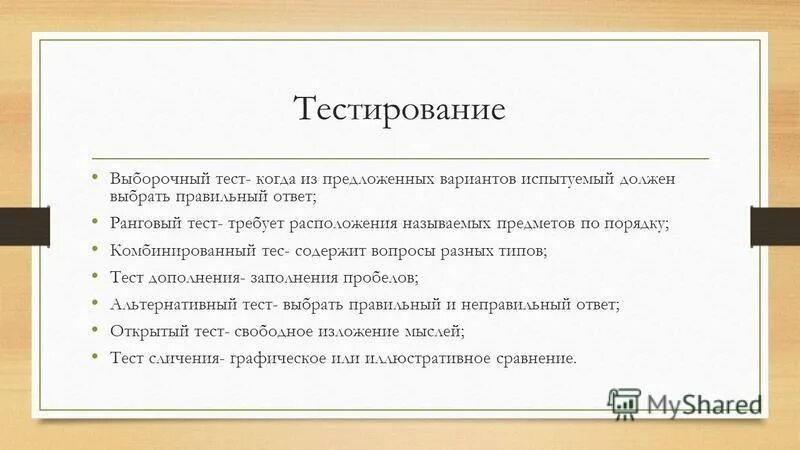 Тестирование

• Выборочный тест- когда из предложенных вариантов испытуемый должен выбрать правильный ответ;
• Ранговый тест- требует расположения называемых предметов по порядку;
• Комбинированный тес- содержит вопросы разных типов;
• Тест дополнения- заполнения пробелов;
• Альтернативный тест- выбрать правильный и неправильный ответ;
• Открытый тест- свободное изложение мыслей;
• Тест сличения- графическое или иллюстративное сравнение.

MyShared